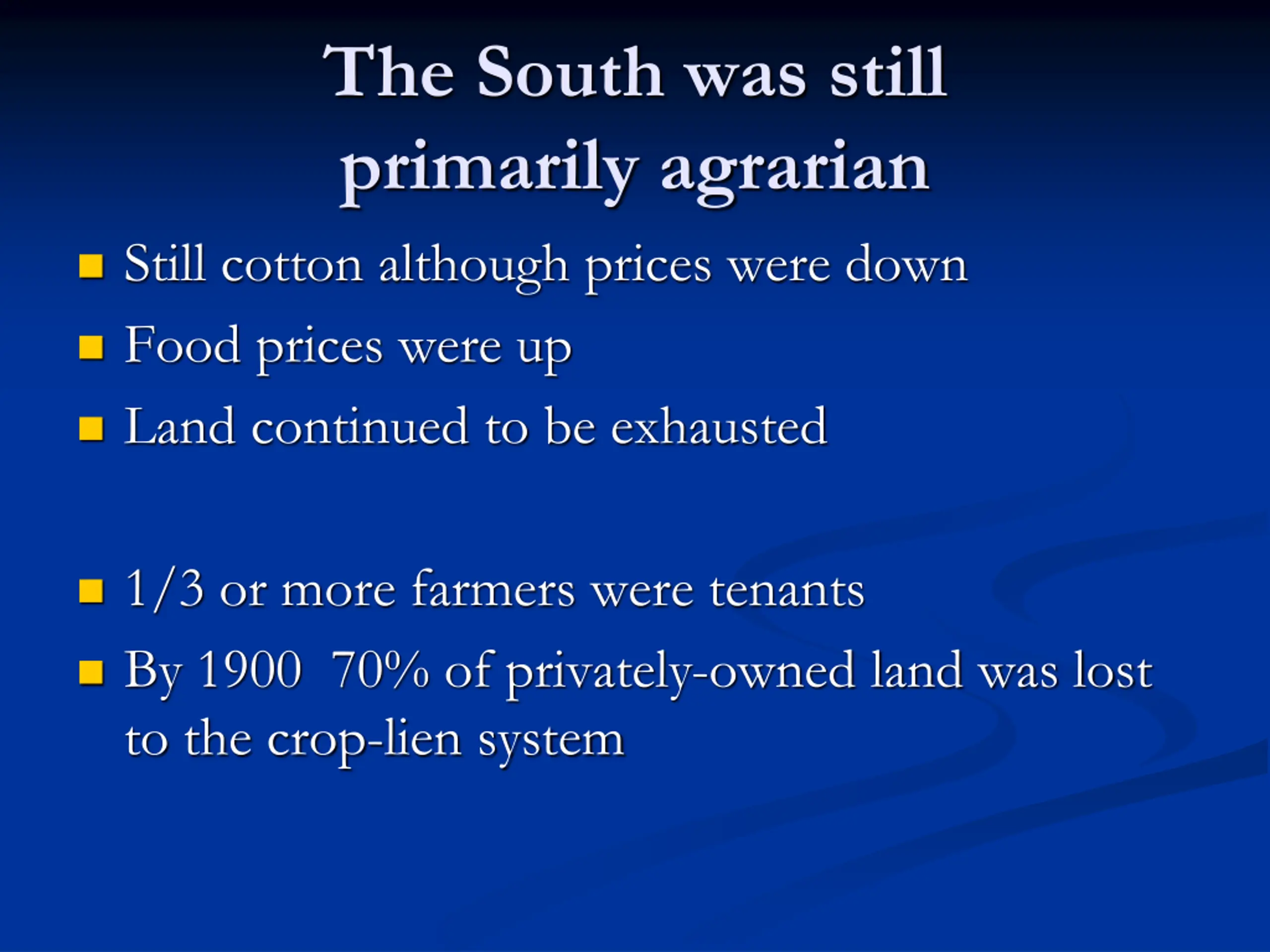 The South was still primarily agrarian

- Still cotton although prices were down
- Food prices were up
- Land continued to be exhausted

- 1/3 or more farmers were tenants
- By 1900  70% of privately-owned land was lost to the crop-lien system